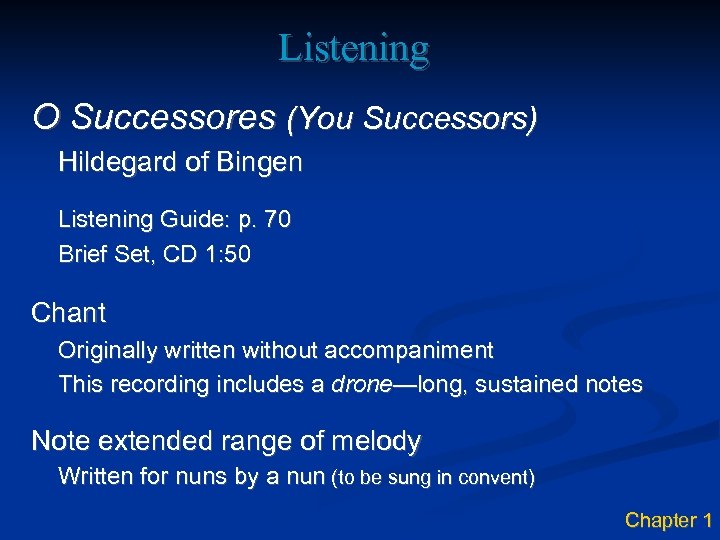 Listening

O Successores (You Successors)

Hildegard of Bingen

Listening Guide: p. 70

Brief Set, CD 1:50

Chant

Originally written without accompaniment

This recording includes a drone—long, sustained notes

Note extended range of melody

Written for nuns by a nun (to be sung in convent)

Chapter 1